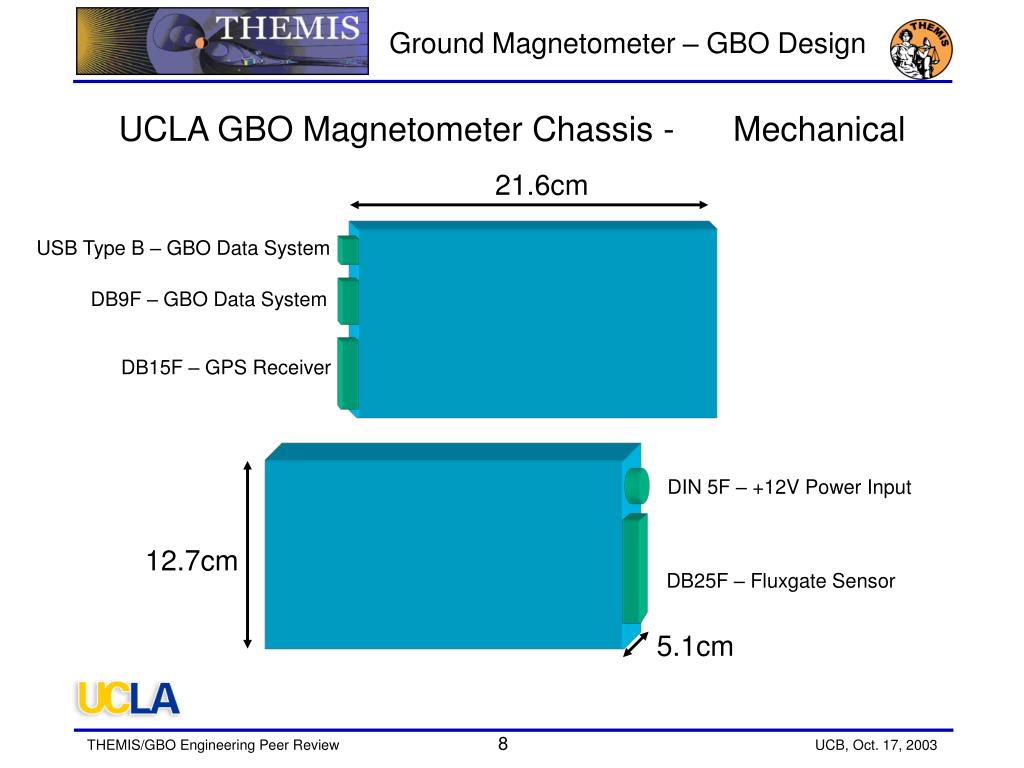 THEMIS

Ground Magnetometer – GBO Design

THEMIS

UCLA GBO Magnetometer Chassis - Mechanical

21.6cm

USB Type B – GBO Data System

DB9F – GBO Data System

DB15F – GPS Receiver

DIN 5F – +12V Power Input

12.7cm

DB25F – Fluxgate Sensor

5.1cm

UCLA

THEMIS/GBO Engineering Peer Review

8

UCB, Oct. 17, 2003